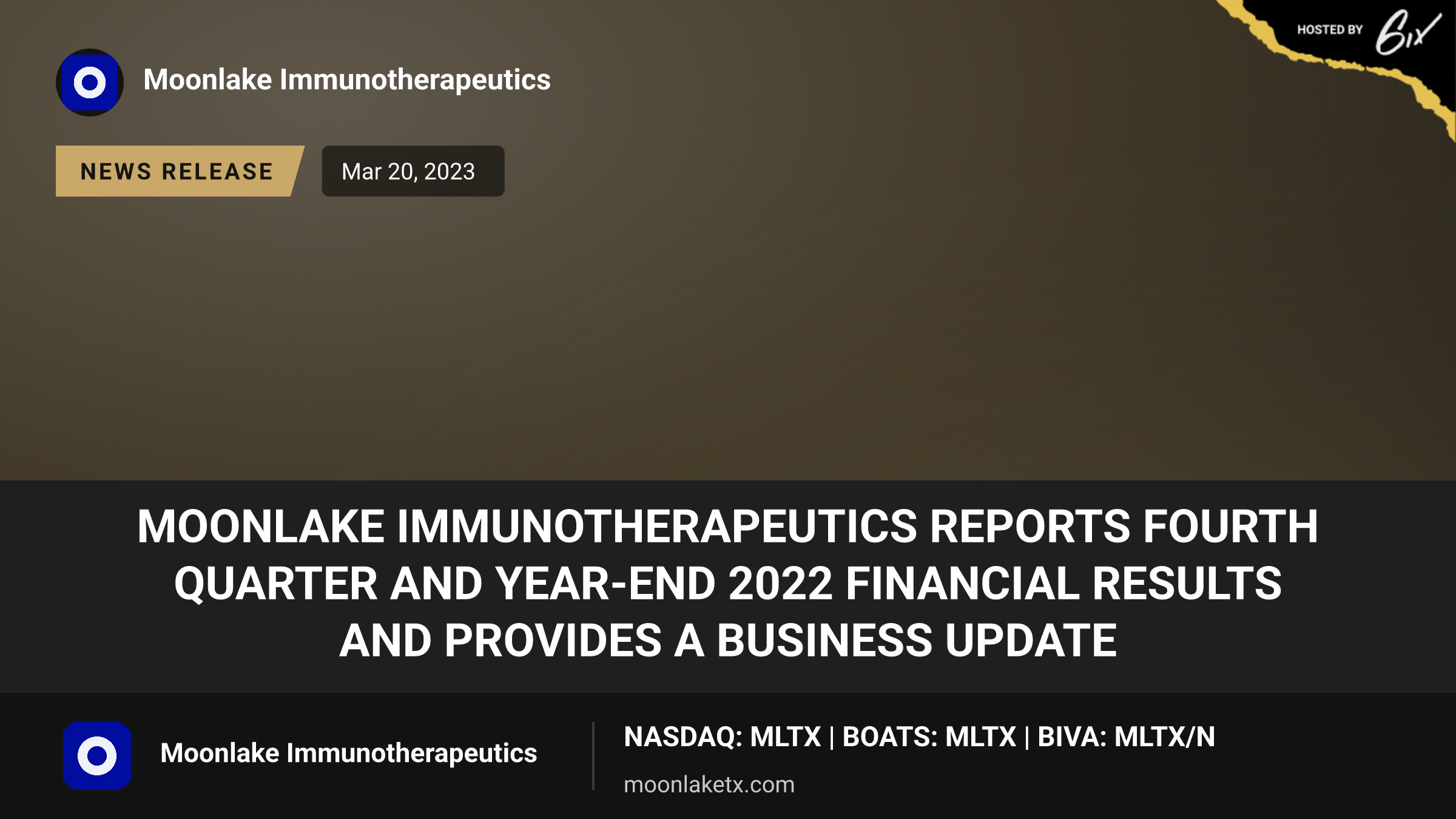 HOSTED BY 6ix

Moonlake Immunotherapeutics

NEWS RELEASE

Mar 20, 2023

MOONLAKE IMMUNOTHERAPEUTICS REPORTS FOURTH QUARTER AND YEAR-END 2022 FINANCIAL RESULTS AND PROVIDES A BUSINESS UPDATE

Moonlake Immunotherapeutics

NASDAQ: MLTX | BOATS: MLTX | BIVA: MLTX/N

moonlaketx.com